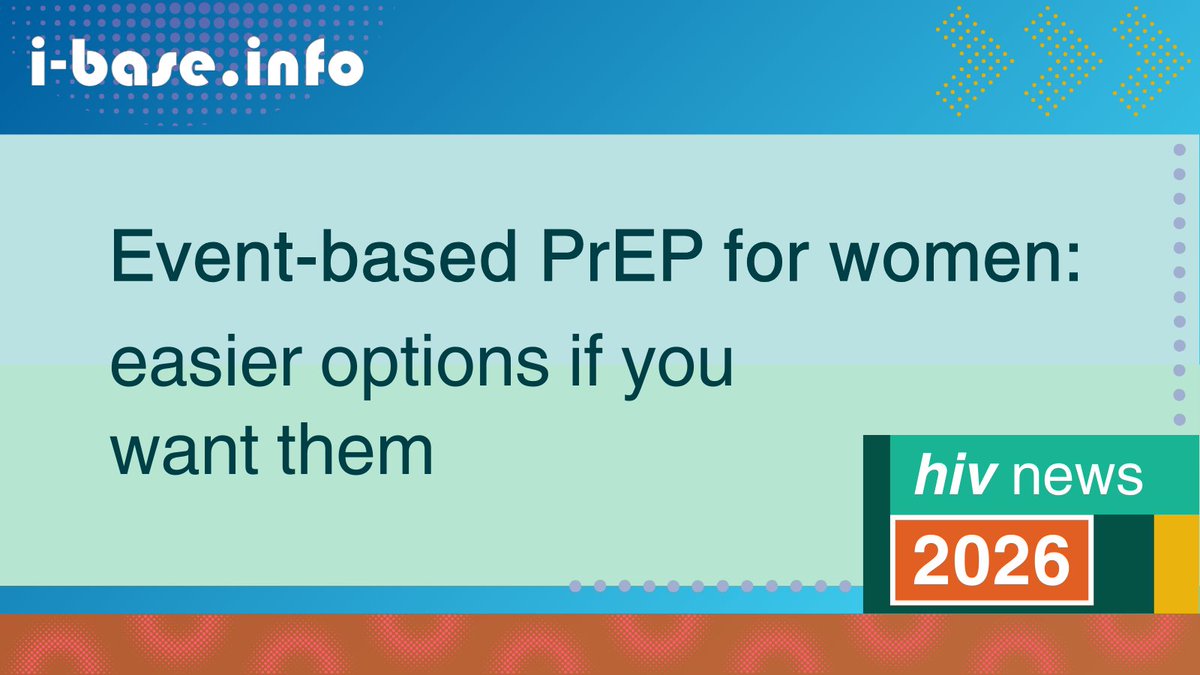 i-base.info

Event-based PrEP for women: easier options if you want them

hiv news

2026